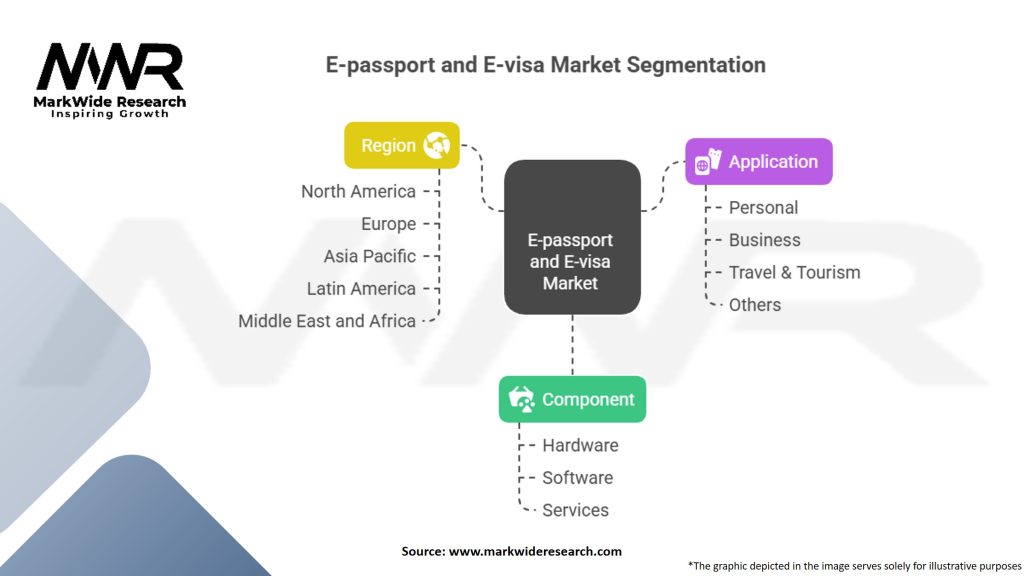 MWR
MarkWide Research
Inspiring Growth

E-passport and E-visa Market Segmentation

Region
North America
Europe
Asia Pacific
Latin America
Middle East and Africa

E-passport and E-visa Market

Application
Personal
Business
Travel & Tourism
Others

Component
Hardware
Software
Services

Source: www.markwideresearch.com

*The graphic depicted in the image serves solely for illustrative purposes